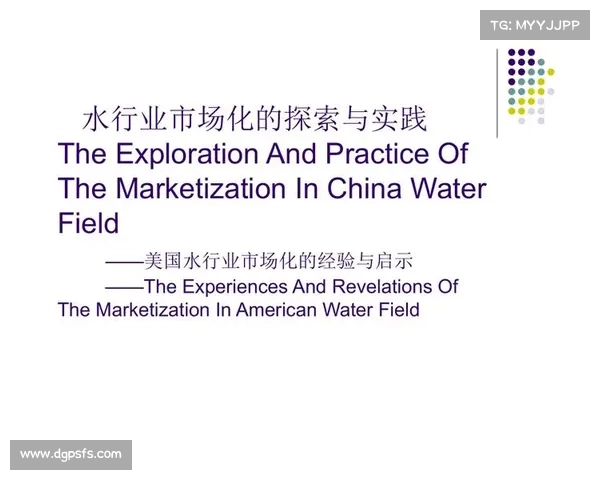 TG: MYYJJPP

水行业市场化的探索与实践

The Exploration And Practice Of The Marketization In China Water Field

——美国水行业市场化的经验与启示

——The Experiences And Revelations Of The Marketization In American Water Field

www.dgpsfs.com